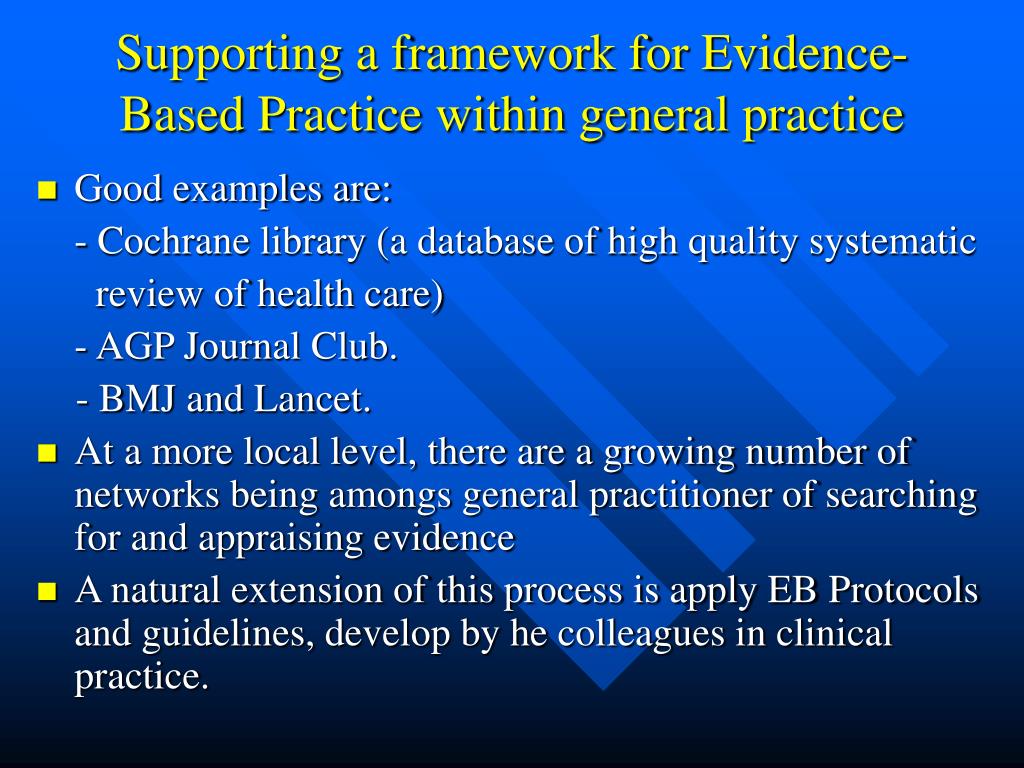 Supporting a framework for Evidence-Based Practice within general practice

Good examples are:

- Cochrane library (a database of high quality systematic review of health care)

- AGP Journal Club.

- BMJ and Lancet.

At a more local level, there are a growing number of networks being amongs general practitioner of searching for and appraising evidence

A natural extension of this process is apply EB Protocols and guidelines, develop by he colleagues in clinical practice.